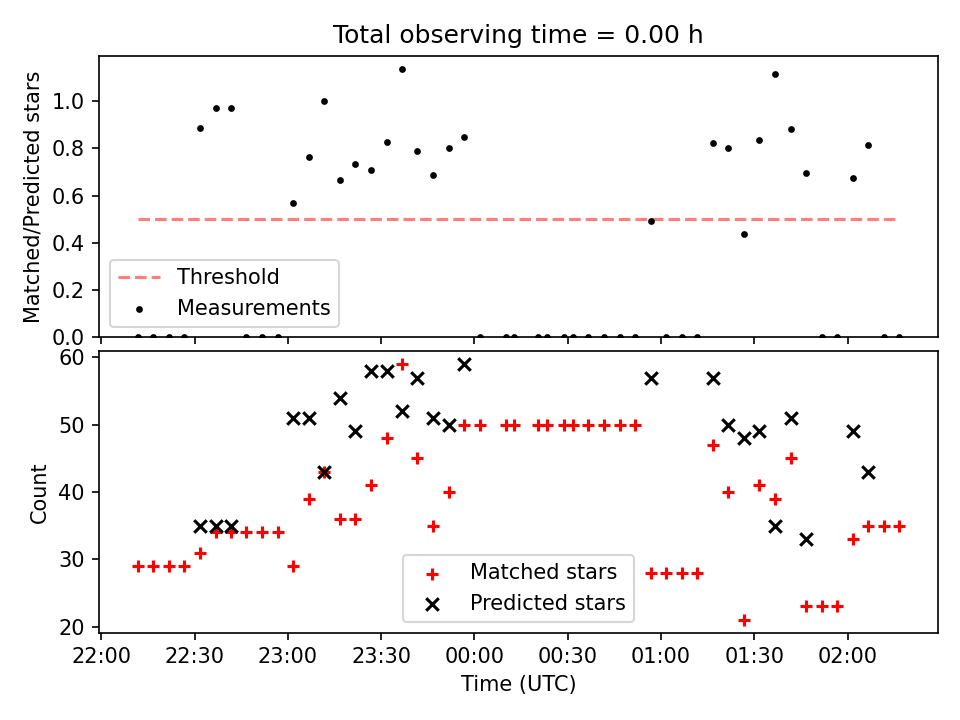 Total observing time = 0.00 h

Matched/Predicted stars

1.0
0.8
0.6
0.4
0.2
0.0

Threshold
Measurements

Count

60
50
40
30
20

Matched stars
Predicted stars

22:00 22:30 23:00 23:30 00:00 00:30 01:00 01:30 02:00

Time (UTC)